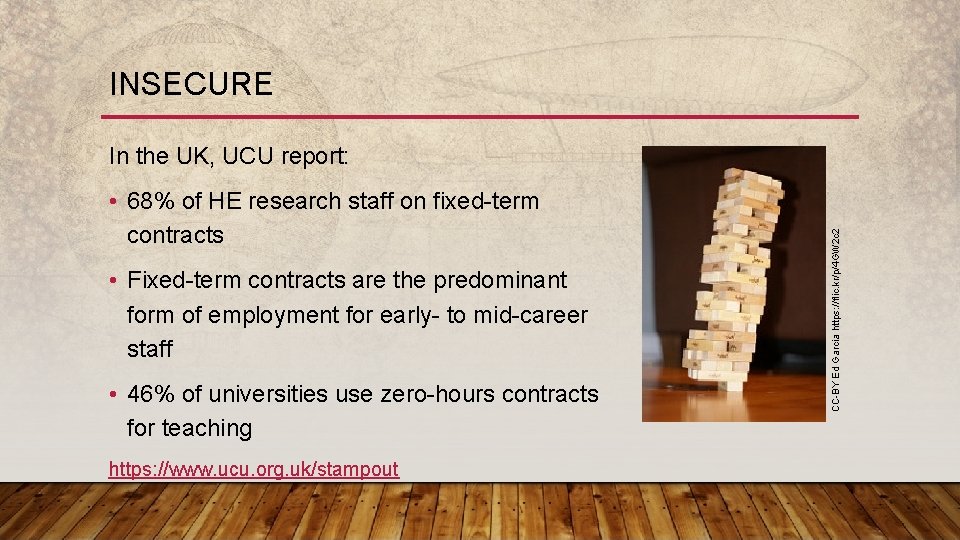 INSECURE

In the UK, UCU report:

• 68% of HE research staff on fixed-term contracts

• Fixed-term contracts are the predominant form of employment for early- to mid-career staff

• 46% of universities use zero-hours contracts for teaching

https://www.ucu.org.uk/stampout

CC-BY Ed Garcia https://flic.kr/p/4GW2c2